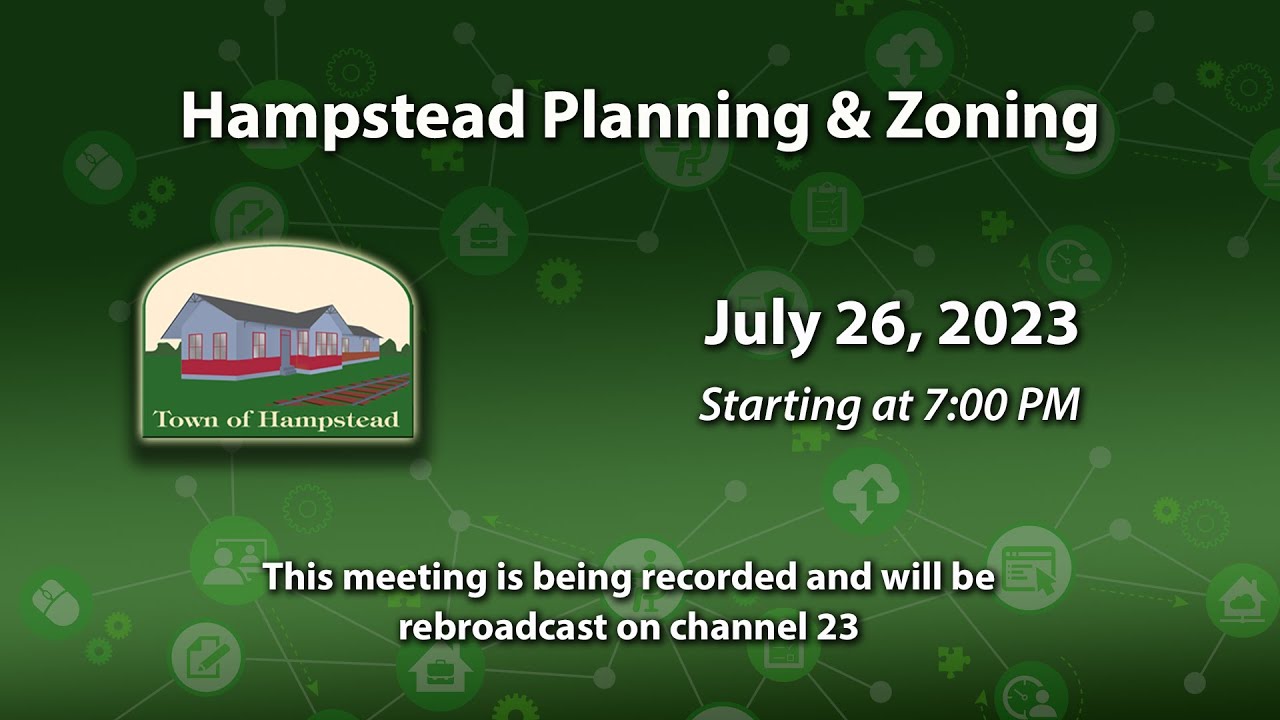 Hampstead Planning & Zoning

Town of Hampstead

July 26, 2023

Starting at 7:00 PM

This meeting is being recorded and will be rebroadcast on channel 23